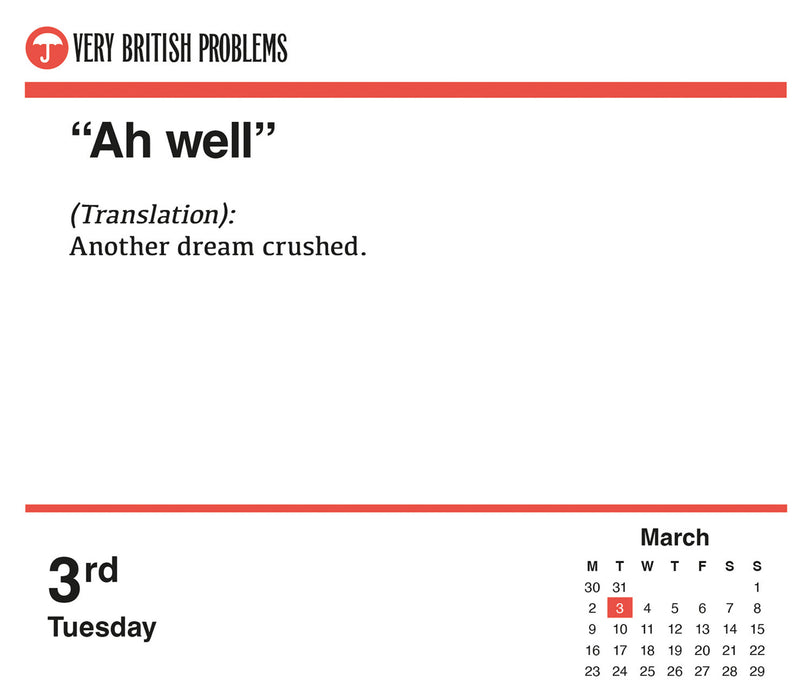 VERY BRITISH PROBLEMS

“Ah well”

(Translation):
Another dream crushed.

3rd
Tuesday

March

| M | T | W | T | F | S | S |
|---|---|---|---|---|---|---|
| 30 | 31 | | | | | 1 |
| 2 | 3 | 4 | 5 | 6 | 7 | 8 |
| 9 | 10 | 11 | 12 | 13 | 14 | 15 |
| 16 | 17 | 18 | 19 | 20 | 21 | 22 |
| 23 | 24 | 25 | 26 | 27 | 28 | 29 |